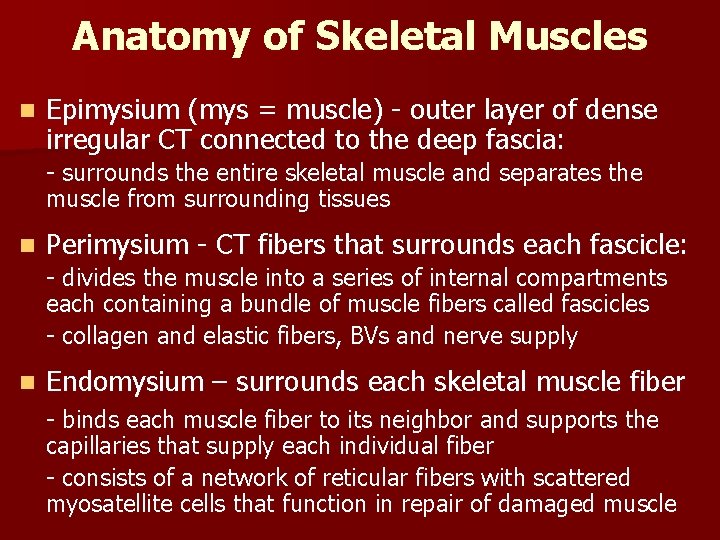 Anatomy of Skeletal Muscles

Epimysium (mys = muscle) - outer layer of dense irregular CT connected to the deep fascia:

- surrounds the entire skeletal muscle and separates the muscle from surrounding tissues

Perimysium - CT fibers that surrounds each fascicle:

- divides the muscle into a series of internal compartments each containing a bundle of muscle fibers called fascicles

- collagen and elastic fibers, BVs and nerve supply

Endomysium – surrounds each skeletal muscle fiber

- binds each muscle fiber to its neighbor and supports the capillaries that supply each individual fiber

- consists of a network of reticular fibers with scattered myosatellite cells that function in repair of damaged muscle